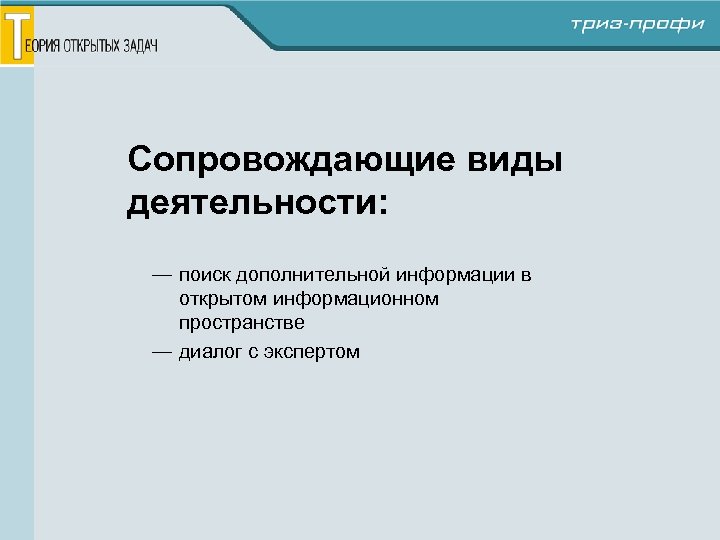 ТЕОРИЯ ОТКРЫТЫХ ЗАДАЧ

триз-профи

Сопровождающие виды деятельности:

— поиск дополнительной информации в открытом информационном пространстве

— диалог с экспертом